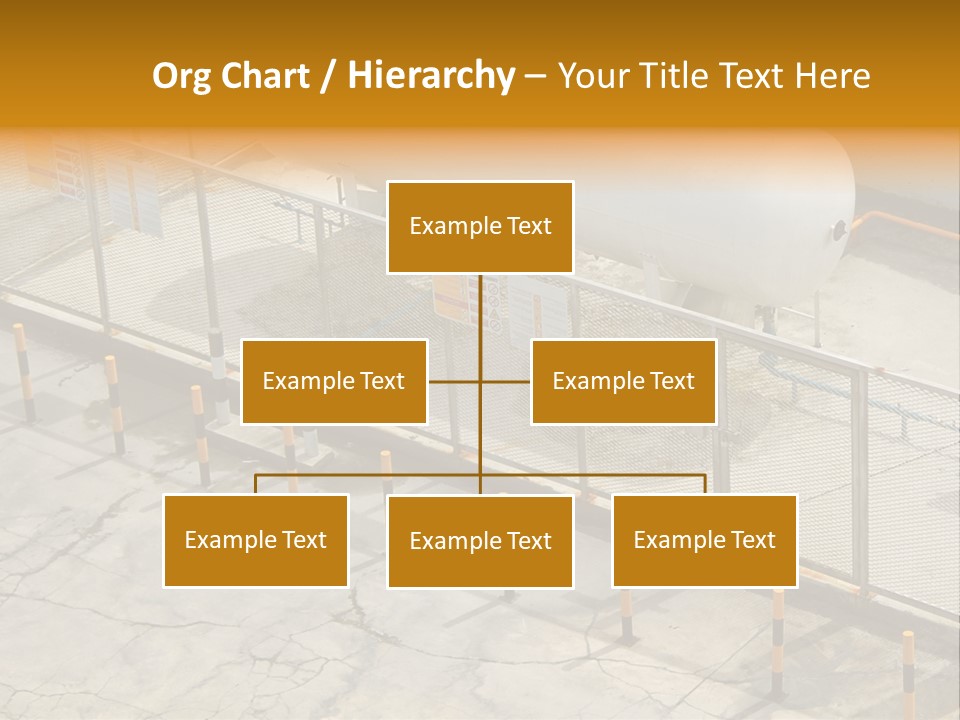 Org Chart / Hierarchy – Your Title Text Here

Example Text

Example Text

Example Text

Example Text

Example Text

Example Text